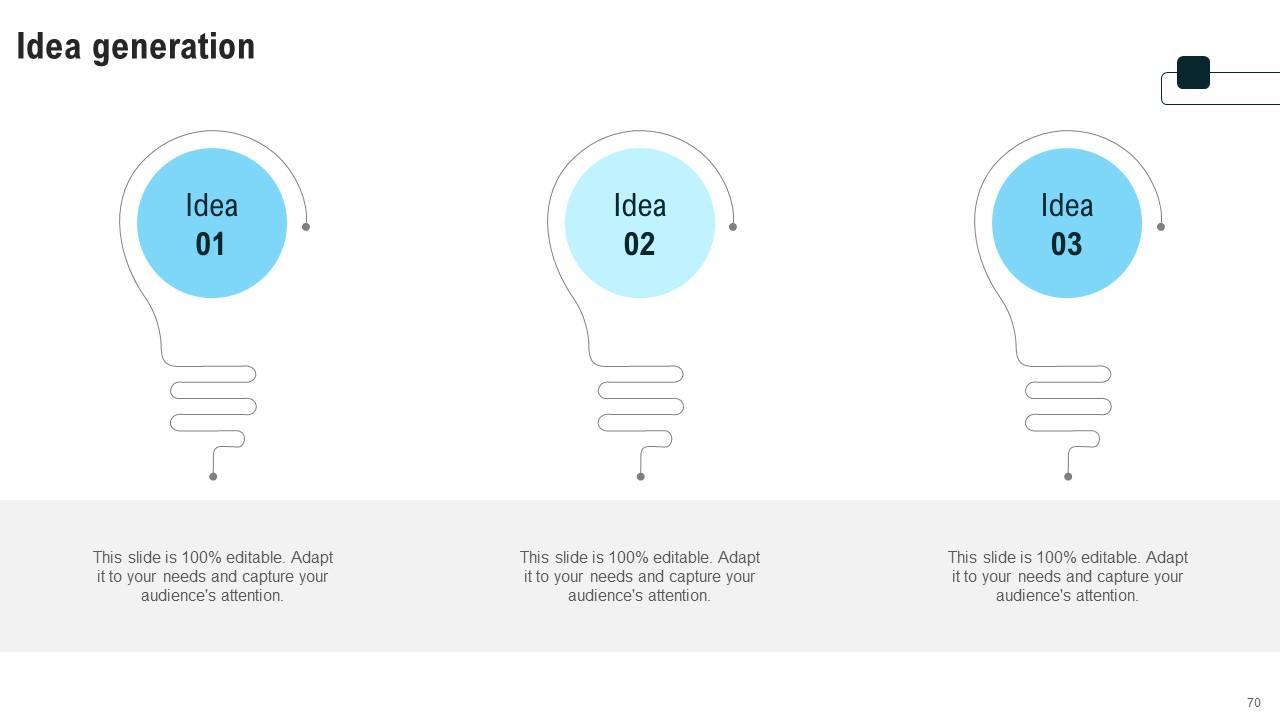 Idea generation

Idea
01

Idea
02

Idea
03

This slide is 100% editable. Adapt it to your needs and capture your audience's attention.

This slide is 100% editable. Adapt it to your needs and capture your audience's attention.

This slide is 100% editable. Adapt it to your needs and capture your audience's attention.

70